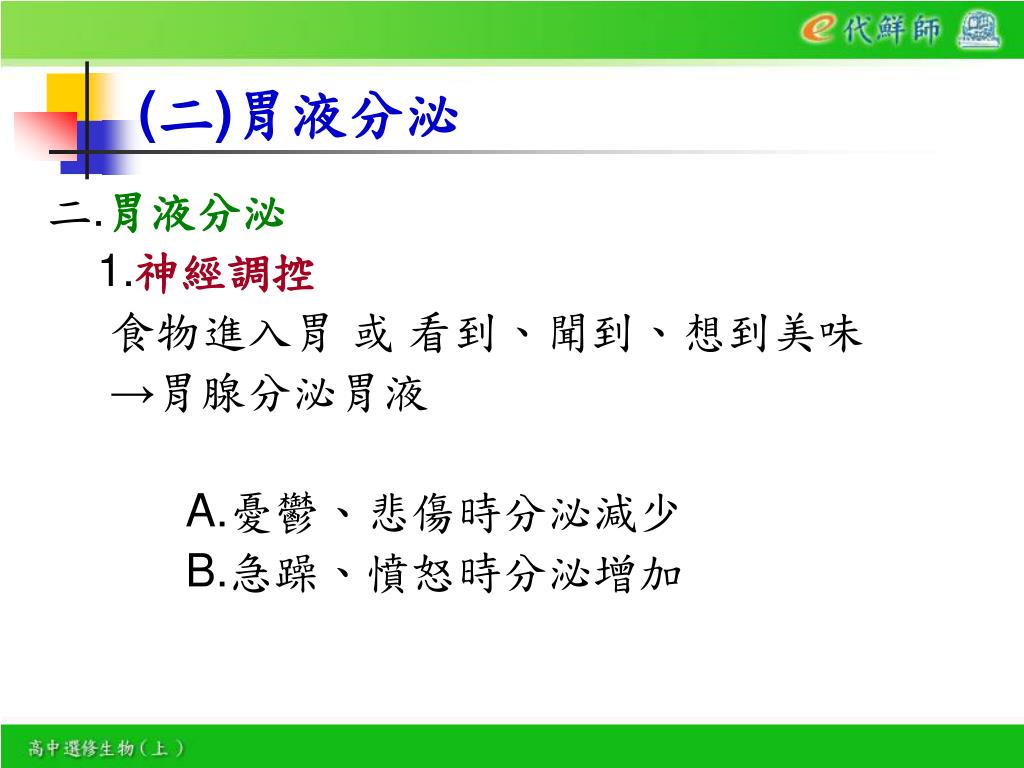 e代鮮師

(二)胃液分泌

二.胃液分泌

1.神經調控

食物進入胃 或 看到、聞到、想到美味
→胃腺分泌胃液

A.憂鬱、悲傷時分泌減少
B.急躁、憤怒時分泌增加

高中選修生物（上）